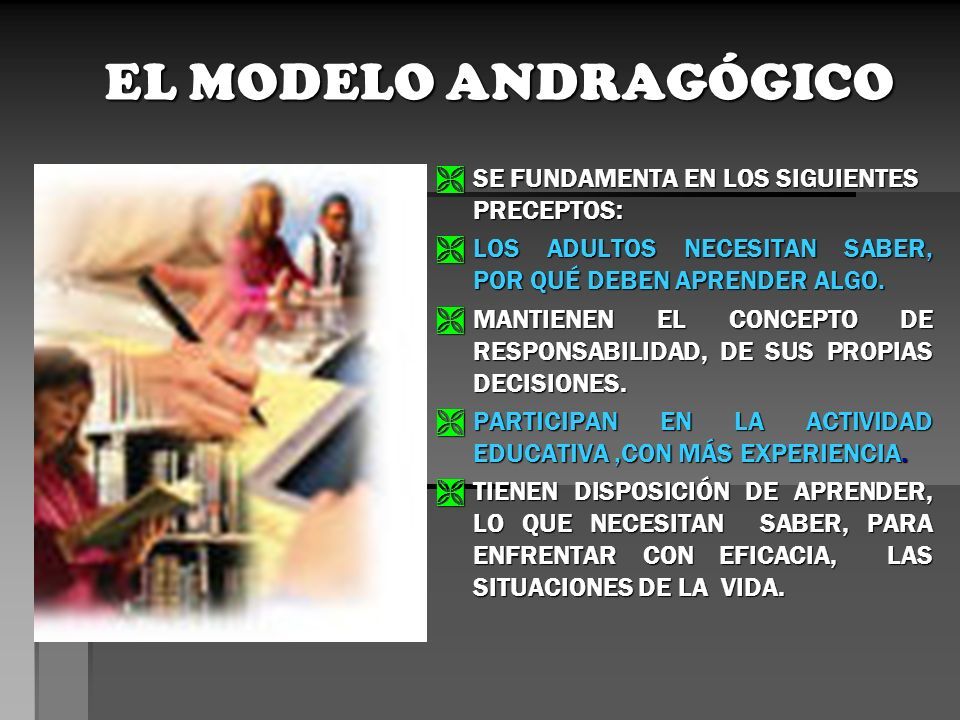 EL MODELO ANDRAGÓGICO

SE FUNDAMENTA EN LOS SIGUIENTES PRECEPTOS:

LOS ADULTOS NECESITAN SABER, POR QUÉ DEBEN APRENDER ALGO.

MANTIENEN EL CONCEPTO DE RESPONSABILIDAD, DE SUS PROPIAS DECISIONES.

PARTICIPAN EN LA ACTIVIDAD EDUCATIVA ,CON MÁS EXPERIENCIA.

TIENEN DISPOSICIÓN DE APRENDER, LO QUE NECESITAN SABER, PARA ENFRENTAR CON EFICACIA, LAS SITUACIONES DE LA VIDA.